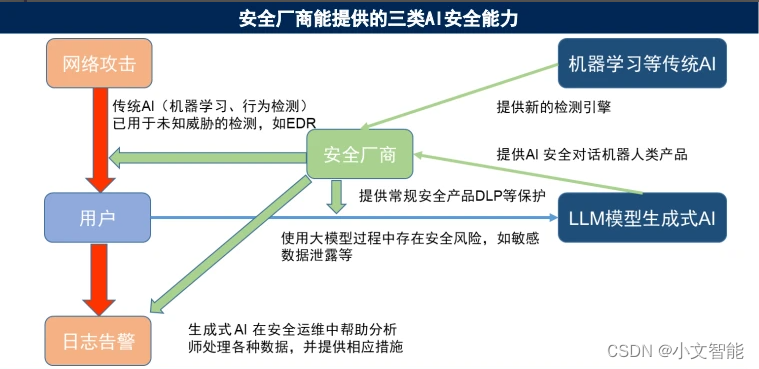 安全厂商能提供的三类AI安全能力

网络攻击

机器学习等传统AI

传统AI（机器学习、行为检测）已用于未知威胁的检测，如EDR

提供新的检测引擎

安全厂商

提供AI 安全对话机器人类产品

提供常规安全产品DLP等保护

用户

LLM模型生成式AI

使用大模型过程中存在安全风险，如敏感数据泄露等

日志告警

生成式 AI 在安全运维中帮助分析师处理各种数据，并提供相应措施

CSDN @小文智能